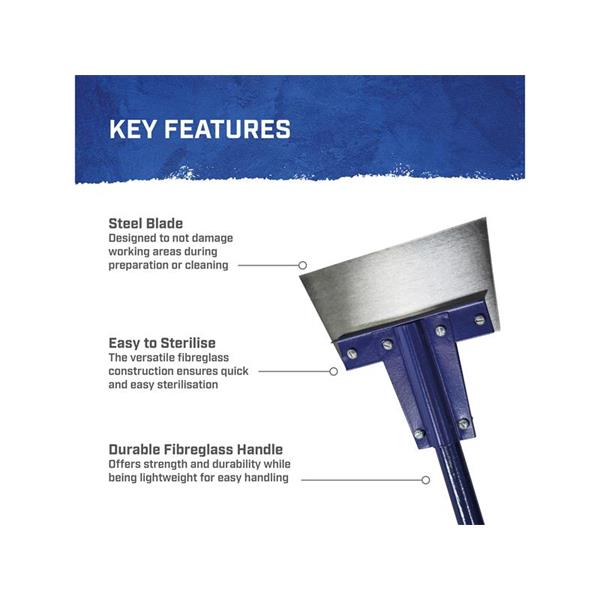 KEY FEATURES

Steel Blade
Designed to not damage working areas during preparation or cleaning

Easy to Sterilise
The versatile fibreglass construction ensures quick and easy sterilisation

Durable Fibreglass Handle
Offers strength and durability while being lightweight for easy handling